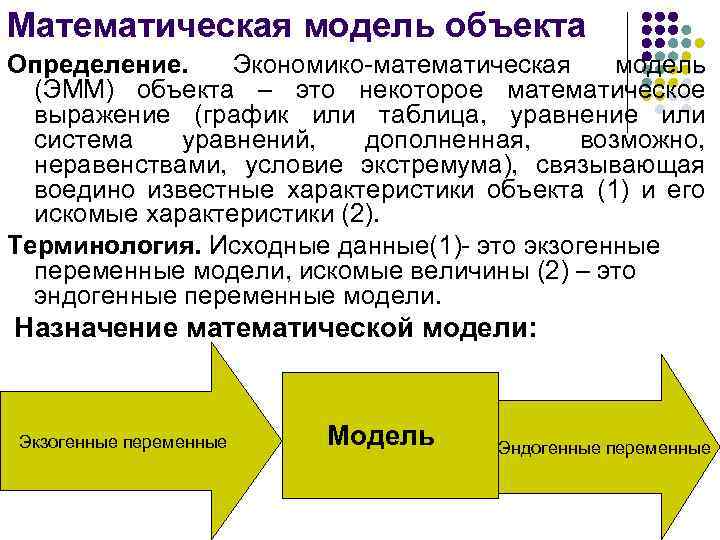 Математическая модель объекта

Определение. Экономико-математическая модель (ЭММ) объекта – это некоторое математическое выражение (график или таблица, уравнение или система уравнений, дополненная, возможно, неравенствами, условие экстремума), связывающая воедино известные характеристики объекта (1) и его искомые характеристики (2).

Терминология. Исходные данные(1)- это экзогенные переменные модели, искомые величины (2) – это эндогенные переменные модели.

Назначение математической модели:

Экзогенные переменные

Модель

Эндогенные переменные